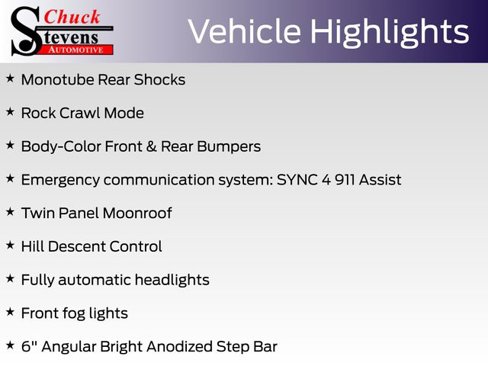 Chuck Stevens AUTOMOTIVE

Vehicle Highlights

★ Monotube Rear Shocks

★ Rock Crawl Mode

★ Body-Color Front & Rear Bumpers

★ Emergency communication system: SYNC 4 911 Assist

★ Twin Panel Moonroof

★ Hill Descent Control

★ Fully automatic headlights

★ Front fog lights

★ 6" Angular Bright Anodized Step Bar